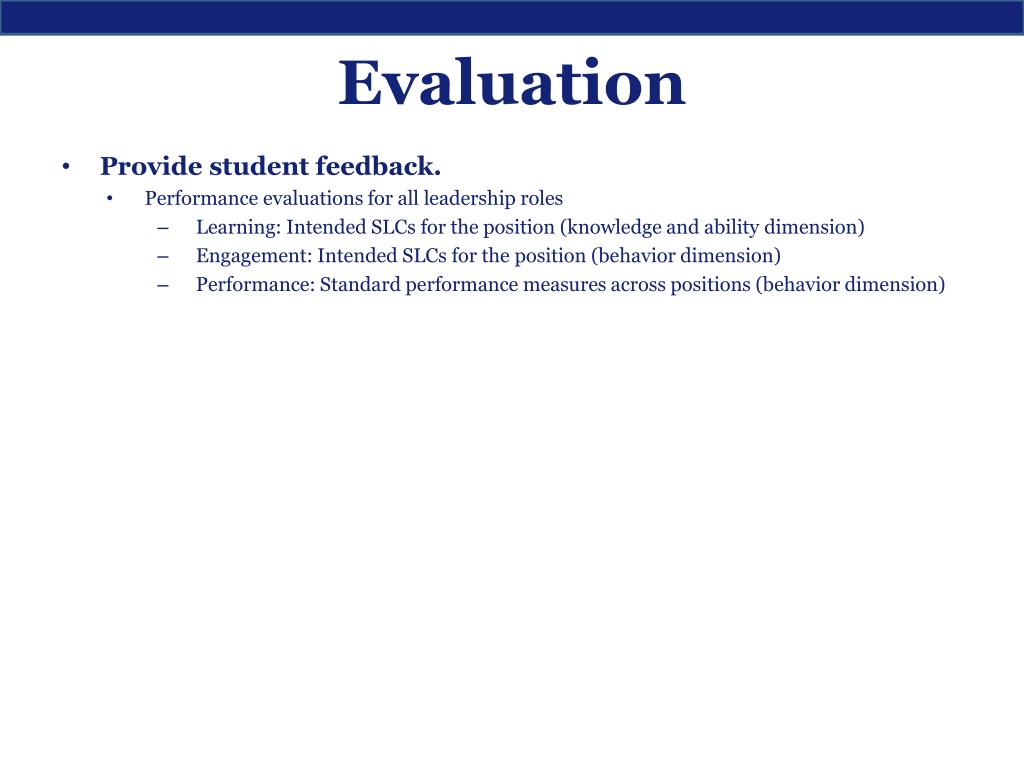 Evaluation

• Provide student feedback.
  • Performance evaluations for all leadership roles
    – Learning: Intended SLCs for the position (knowledge and ability dimension)
    – Engagement: Intended SLCs for the position (behavior dimension)
    – Performance: Standard performance measures across positions (behavior dimension)